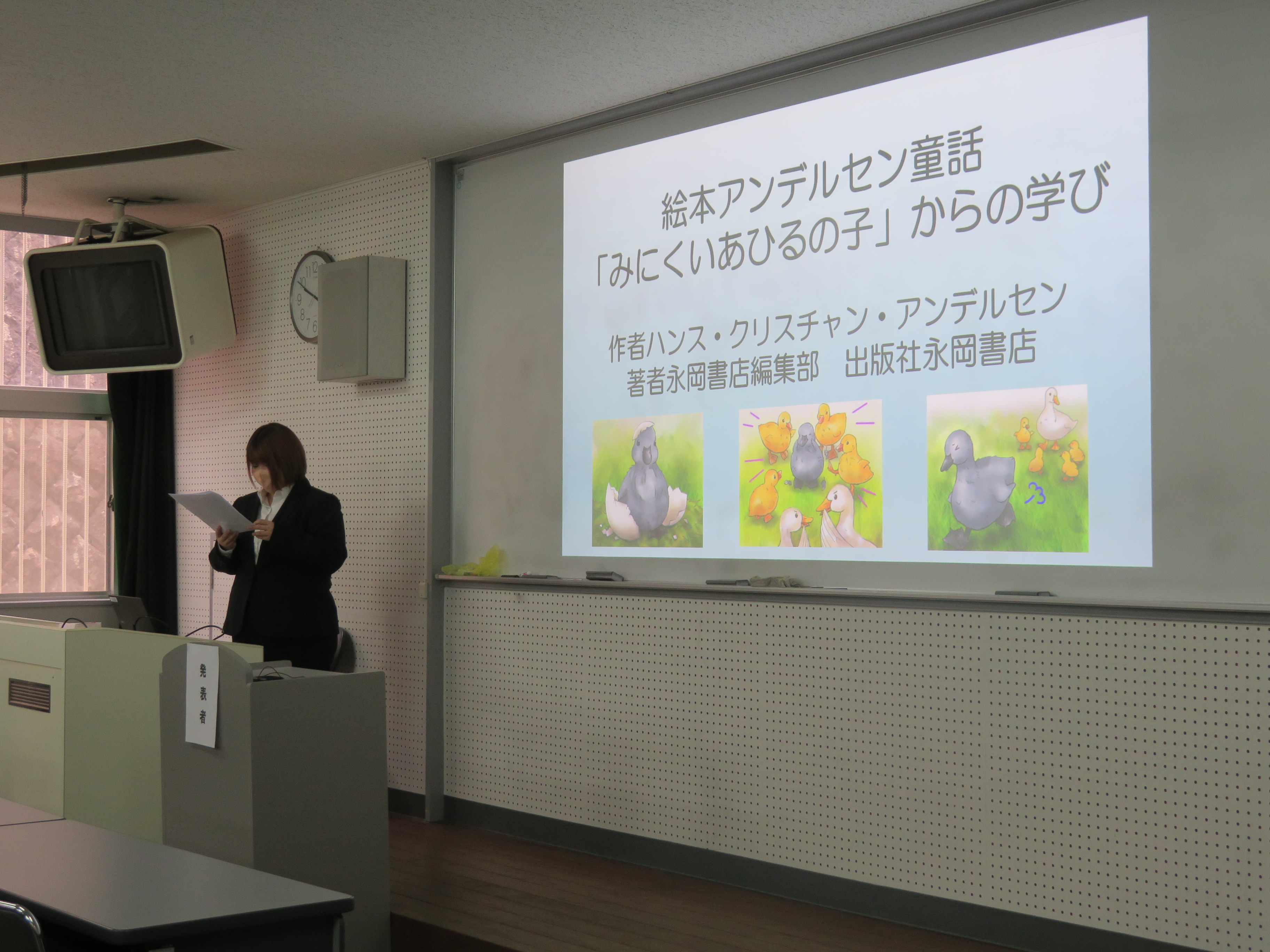 絵本アンデルセン童話
「みにくいあひるの子」からの学び

作者ハンス・クリスチャン・アンデルセン
著者永岡書店編集部　出版社永岡書店

発表者